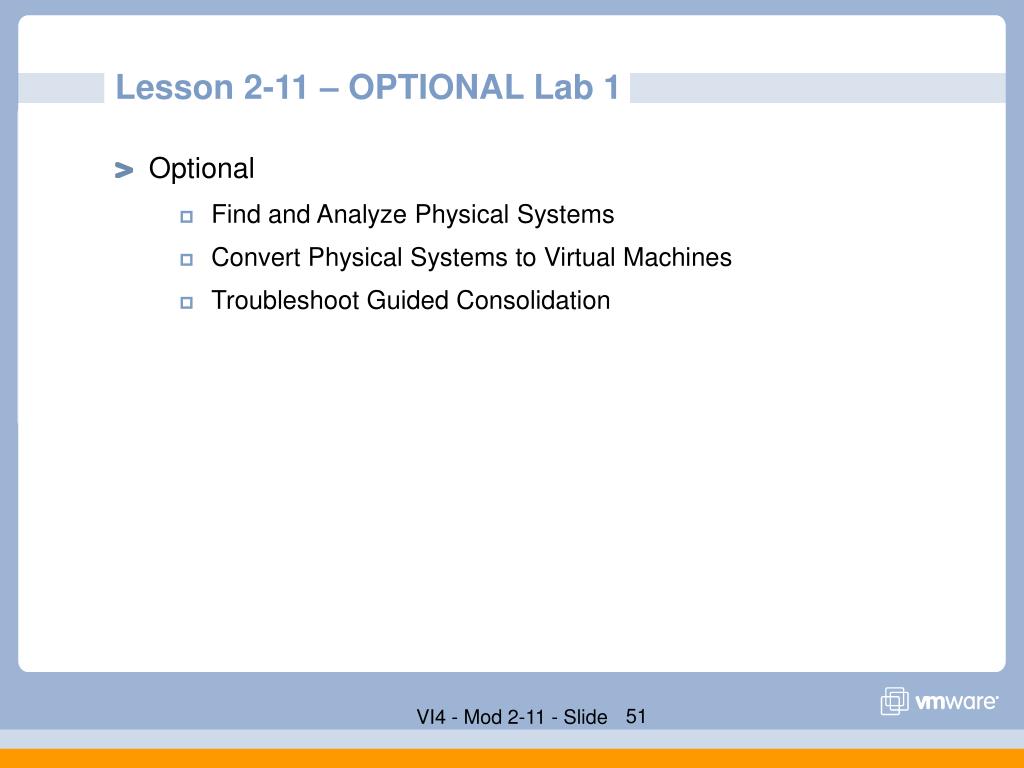 Lesson 2-11 – OPTIONAL Lab 1

Optional

Find and Analyze Physical Systems

Convert Physical Systems to Virtual Machines

Troubleshoot Guided Consolidation

VI4 - Mod 2-11 - Slide 51

vmware